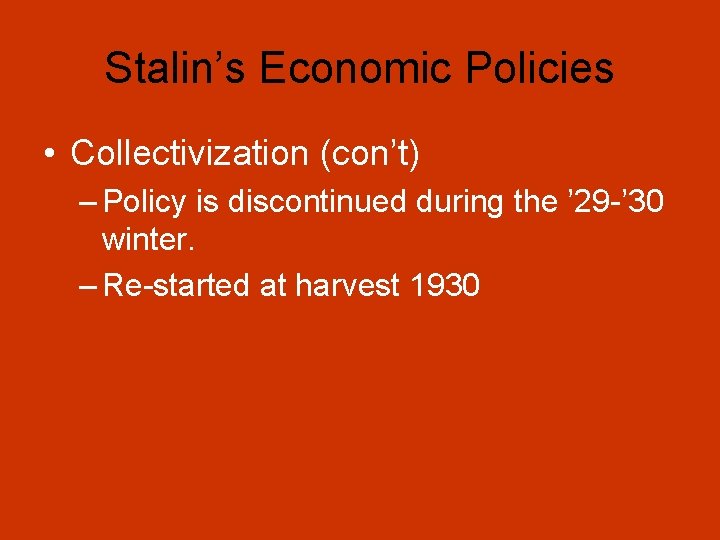 Stalin’s Economic Policies

• Collectivization (con’t)

– Policy is discontinued during the ’29-’30 winter.

– Re-started at harvest 1930